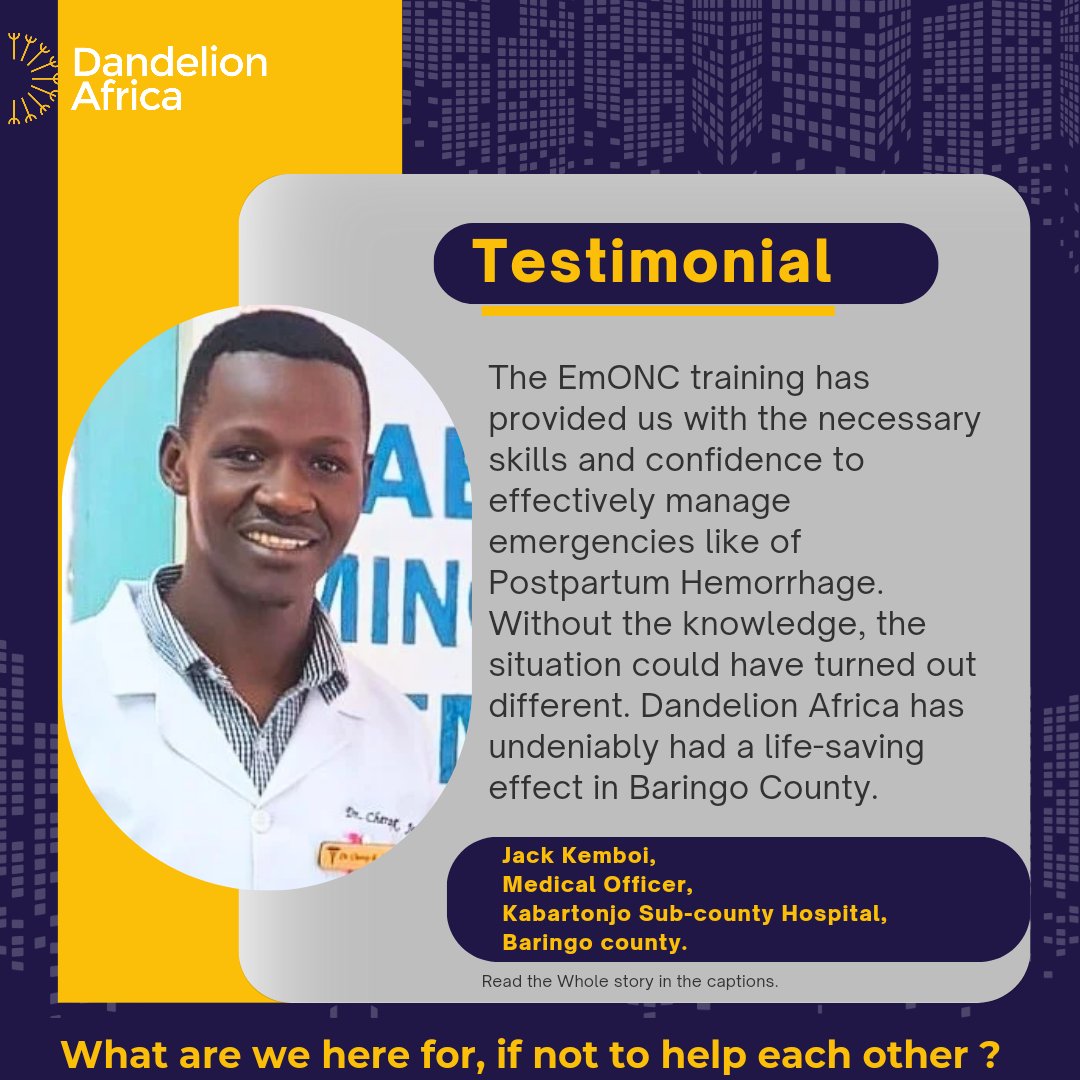 Dandelion Africa

Testimonial

The EmONC training has provided us with the necessary skills and confidence to effectively manage emergencies like of Postpartum Hemorrhage. Without the knowledge, the situation could have turned out different. Dandelion Africa has undeniably had a life-saving effect in Baringo County.

Jack Kemboi,
Medical Officer,
Kabartonjo Sub-county Hospital,
Baringo county.

Read the Whole story in the captions.

What are we here for, if not to help each other ?